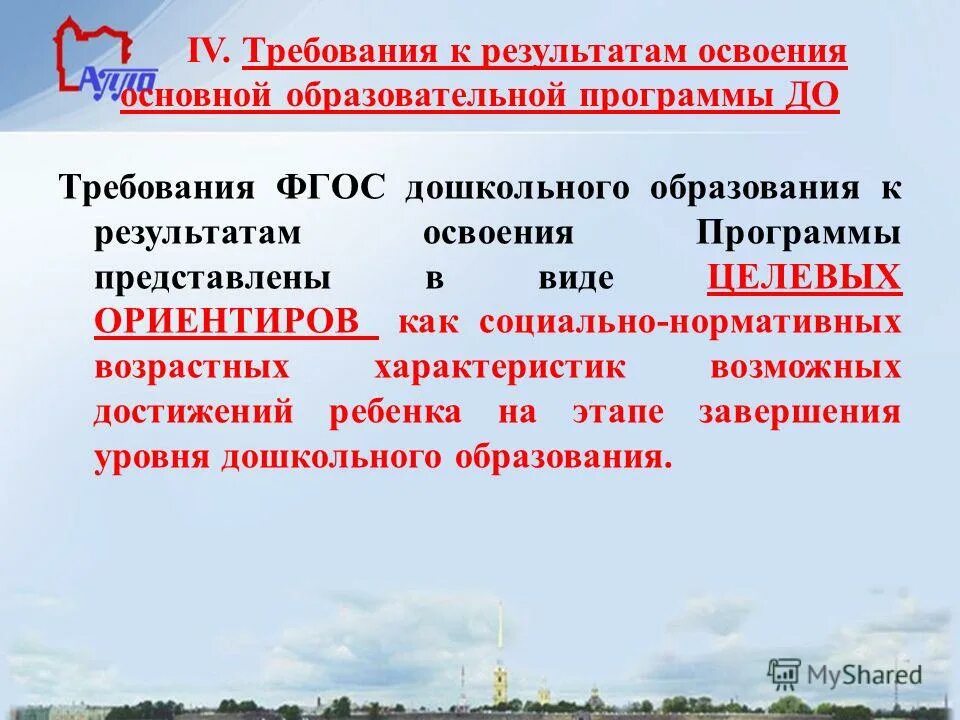 АППО

IV. Требования к результатам освоения основной образовательной программы ДО

Требования ФГОС дошкольного образования к результатам освоения Программы представлены в виде ЦЕЛЕВЫХ ОРИЕНТИРОВ как социально-нормативных возрастных характеристик возможных достижений ребенка на этапе завершения уровня дошкольного образования.

MyShared